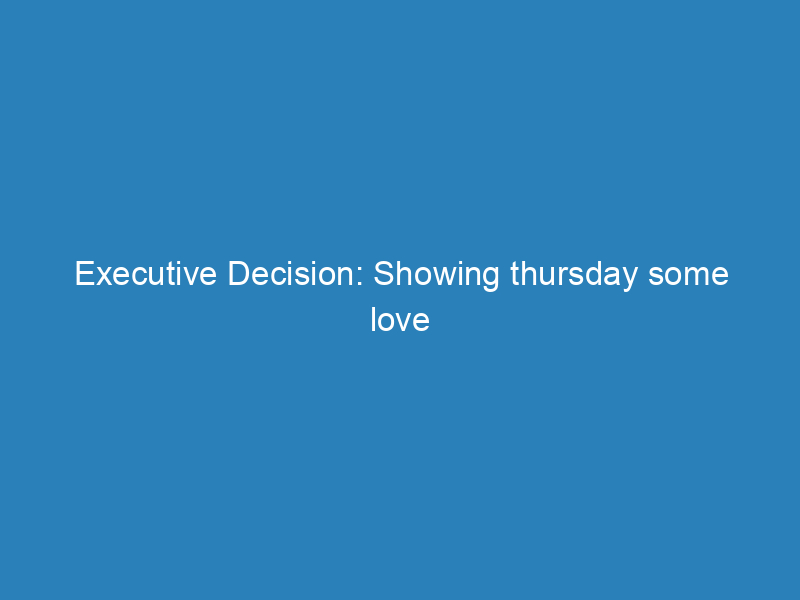 Executive Decision: Showing thursday some love